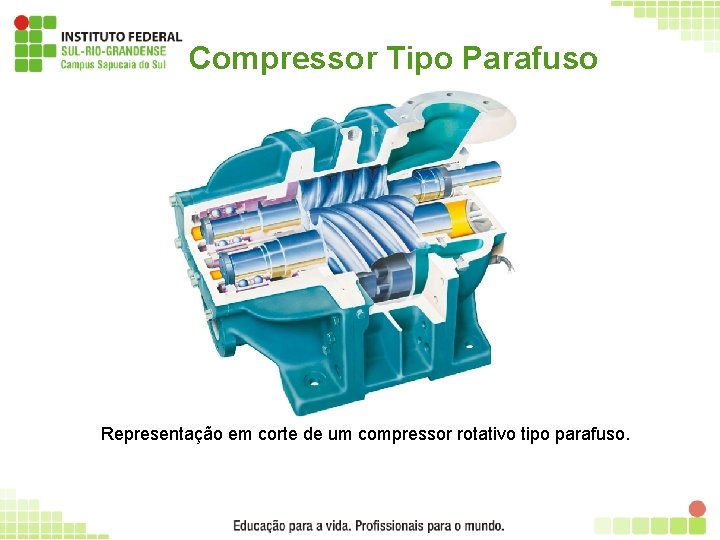 INSTITUTO FEDERAL
SUL-RIO-GRANDENSE
Campus Sapucaia do Sul

Compressor Tipo Parafuso

Representação em corte de um compressor rotativo tipo parafuso.

Educação para a vida. Profissionais para o mundo.